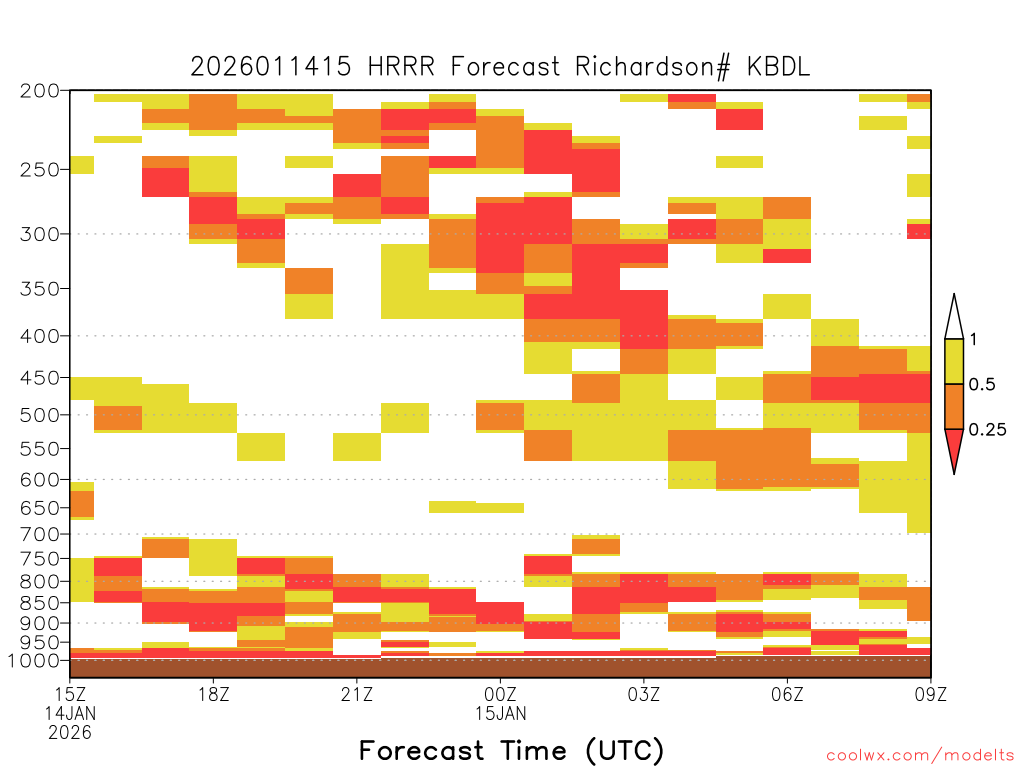 2026011415 HRRR Forecast Richardson# KBDL

200
250
300
350
400
450
500
550
600
650
700
750
800
850
900
950
1000

1
0.5
0.25

15Z
14JAN
2026
18Z
21Z
00Z
15JAN
03Z
06Z
09Z

Forecast Time (UTC)

coolwx.com/modelts